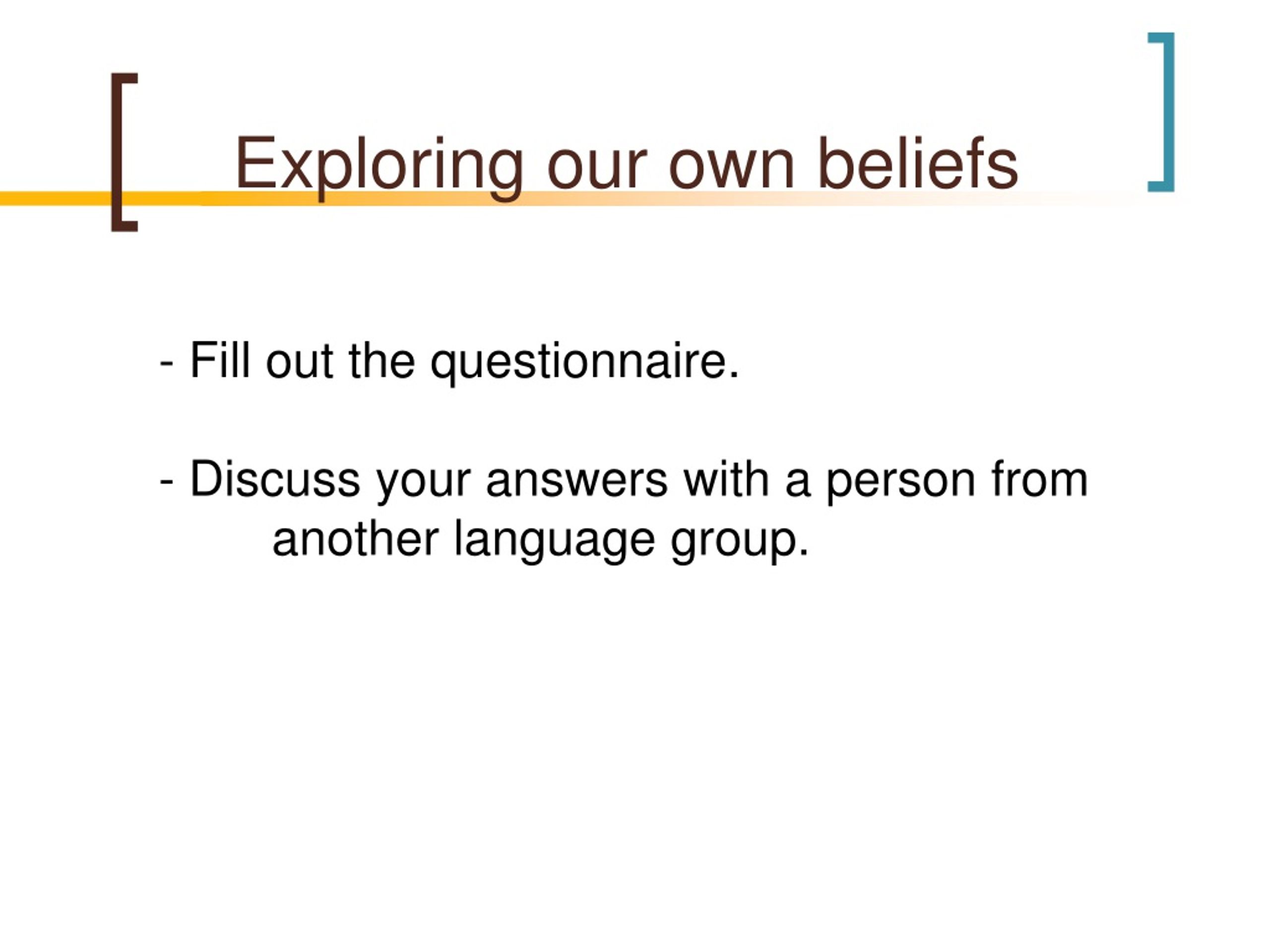 Exploring our own beliefs

- Fill out the questionnaire.

- Discuss your answers with a person from another language group.